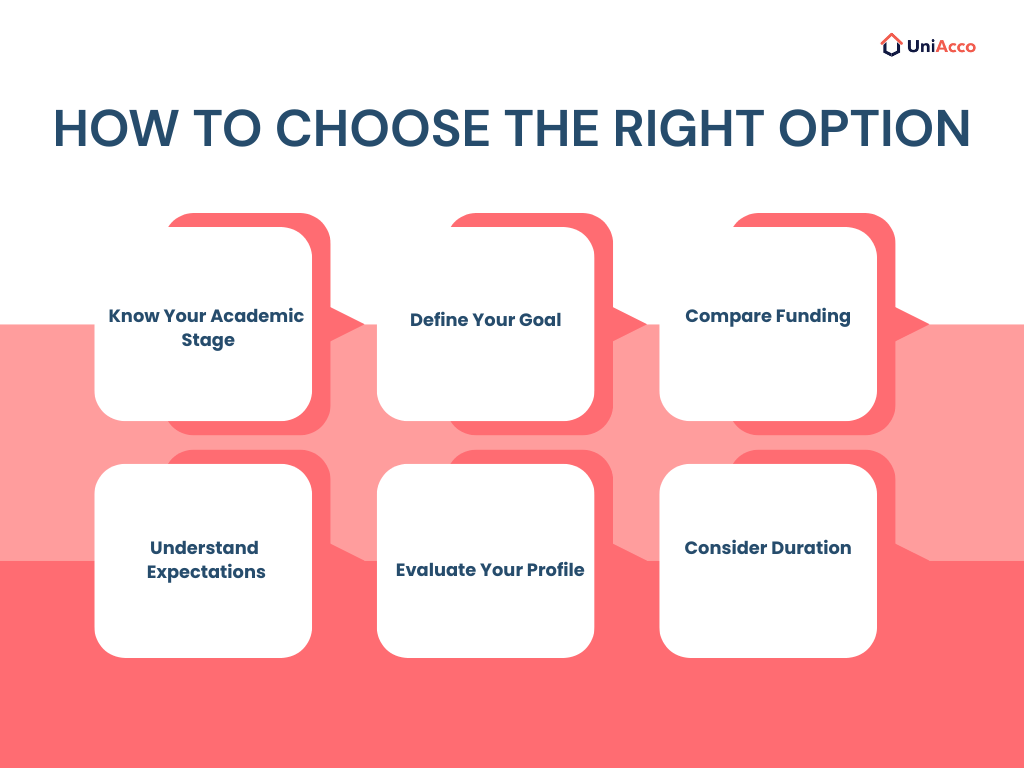 UniAcco

HOW TO CHOOSE THE RIGHT OPTION

Know Your Academic Stage

Define Your Goal

Compare Funding

Understand Expectations

Evaluate Your Profile

Consider Duration